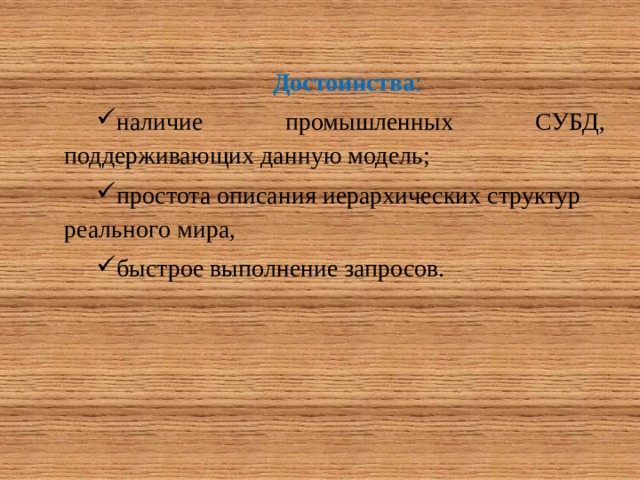 Достоинства:

✓наличие промышленных СУБД, поддерживающих данную модель;

✓простота описания иерархических структур реального мира,

✓быстрое выполнение запросов.